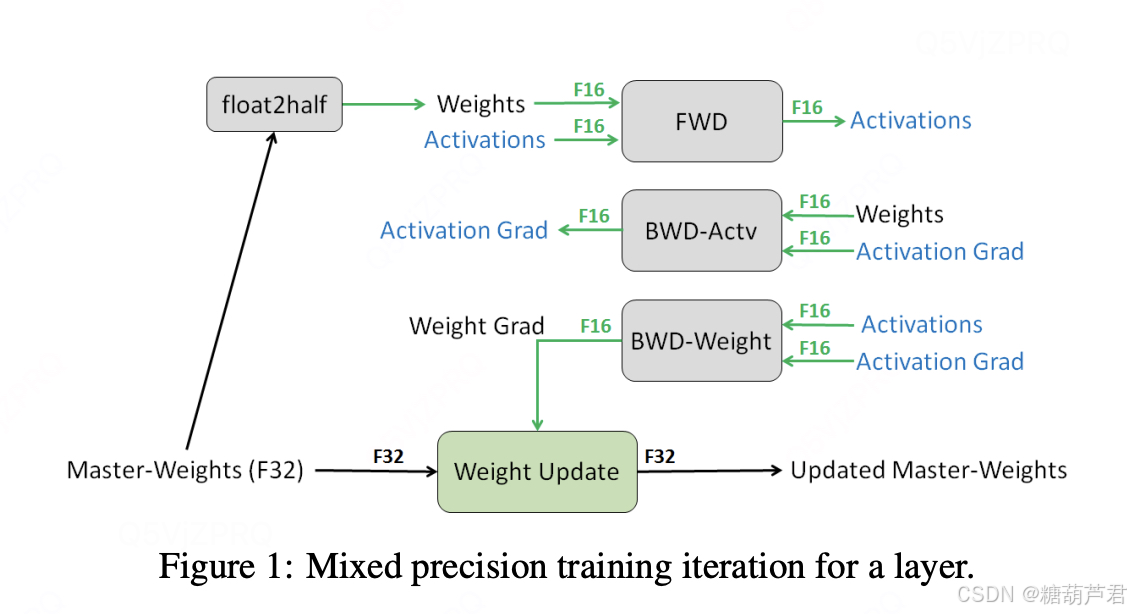 float2half

Weights
F16
Activations
F16
FWD
F16
Activations

Activation Grad
F16
BWD-Actv
F16
Weights
F16
Activation Grad

Weight Grad
F16
BWD-Weight
F16
Activations
F16
Activation Grad

Master-Weights (F32)
F32
Weight Update
F32
Updated Master-Weights

Figure 1: Mixed precision training iteration for a layer.

CSDN @糖葫芦君